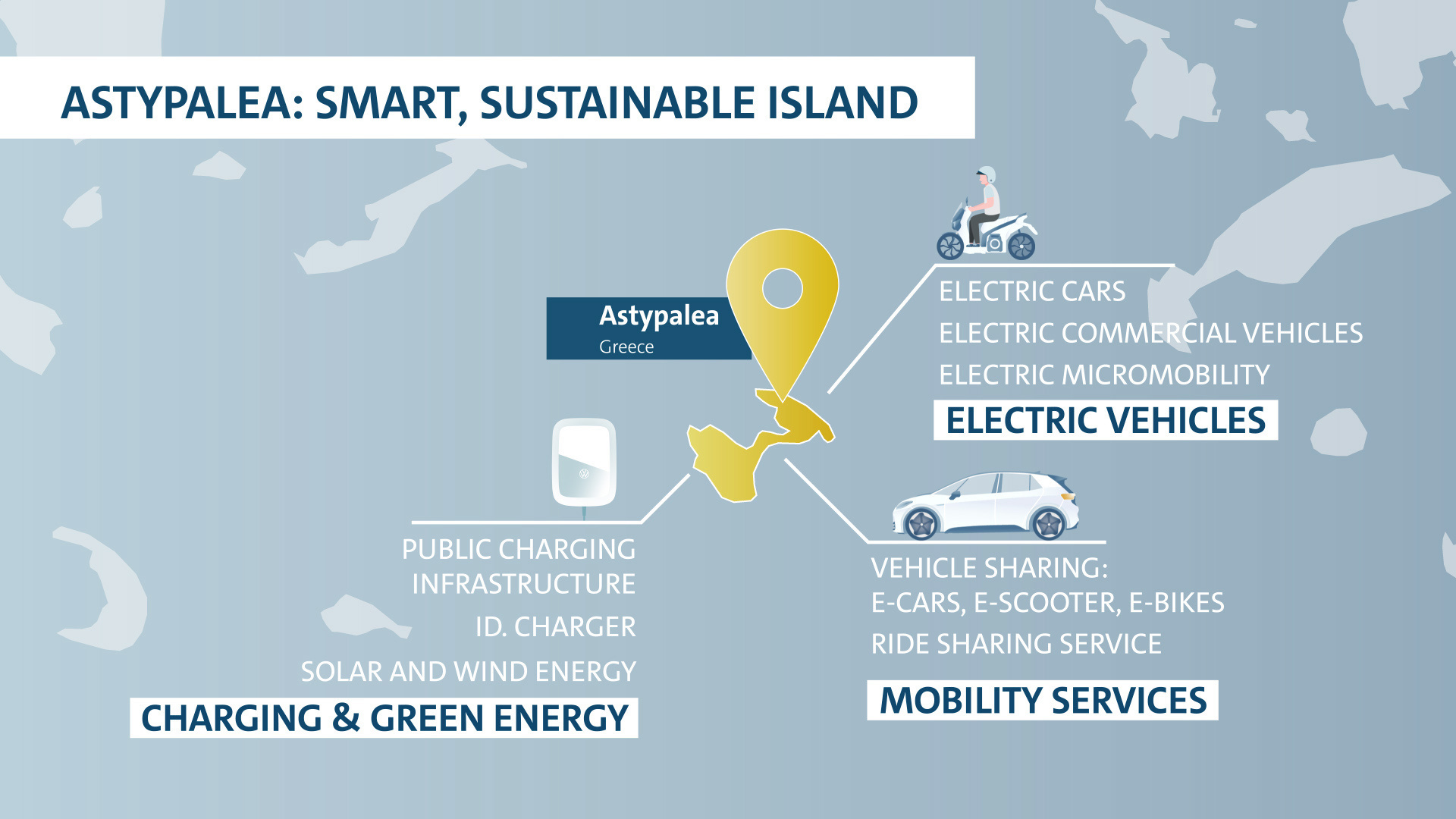 ASTYPALEA: SMART, SUSTAINABLE ISLAND

Astypalea
Greece

ELECTRIC CARS
ELECTRIC COMMERCIAL VEHICLES
ELECTRIC MICROMOBILITY
ELECTRIC VEHICLES

PUBLIC CHARGING INFRASTRUCTURE
ID. CHARGER
SOLAR AND WIND ENERGY
CHARGING & GREEN ENERGY

VEHICLE SHARING:
E-CARS, E-SCOOTER, E-BIKES
RIDE SHARING SERVICE
MOBILITY SERVICES